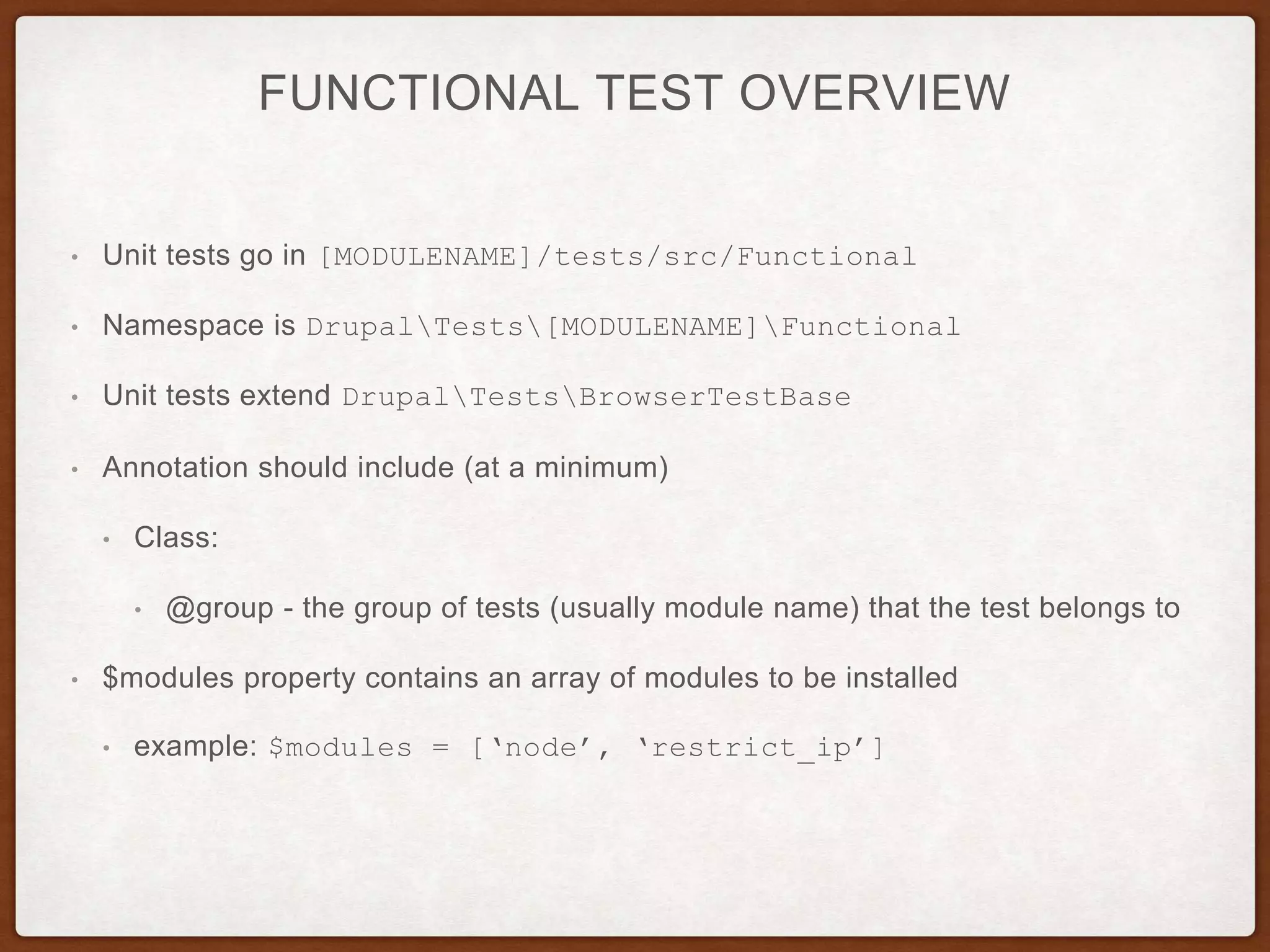 FUNCTIONAL TEST OVERVIEW

• Unit tests go in [MODULENAME]/tests/src/Functional

• Namespace is Drupal\Tests\[MODULENAME]\Functional

• Unit tests extend Drupal\Tests\BrowserTestBase

• Annotation should include (at a minimum)

• Class:

• @group - the group of tests (usually module name) that the test belongs to

• $modules property contains an array of modules to be installed

• example: $modules = [‘node’, ‘restrict_ip’]